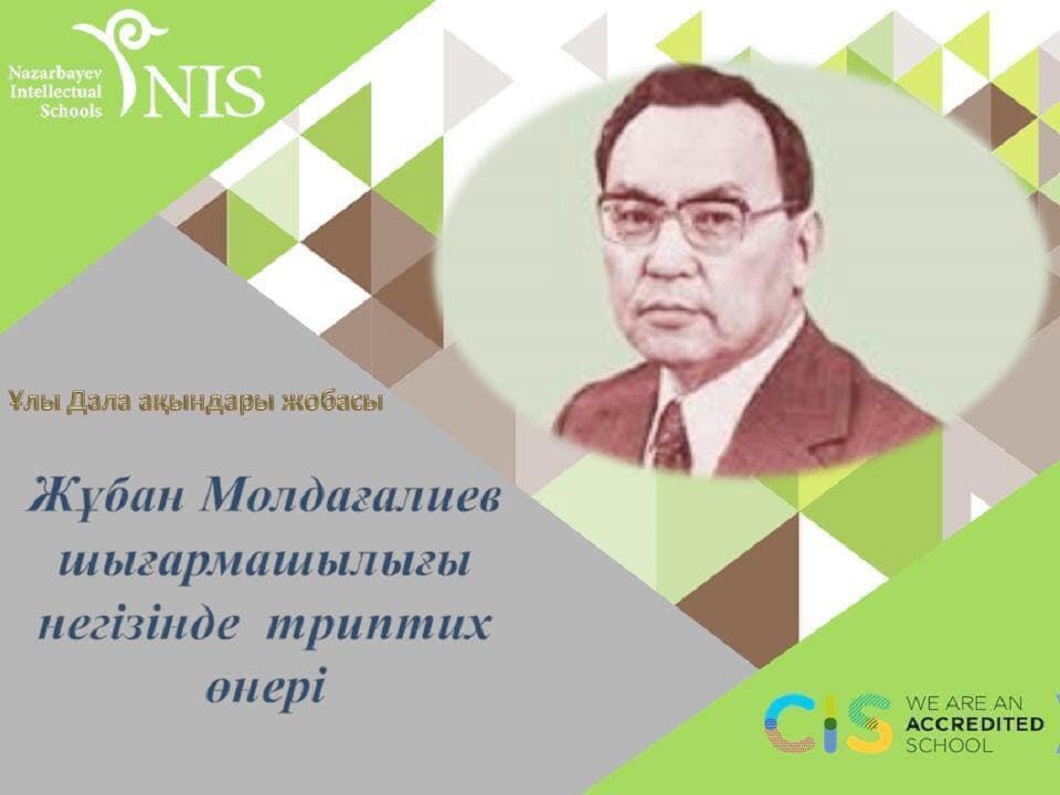 Nazarbayev Intellectual Schools NIS

Ұлы Дала ақындары жобасы

Жұбан Молдағалиев шығармашылығы негізінде триптих өнері

CIS WE ARE AN ACCREDITED SCHOOL